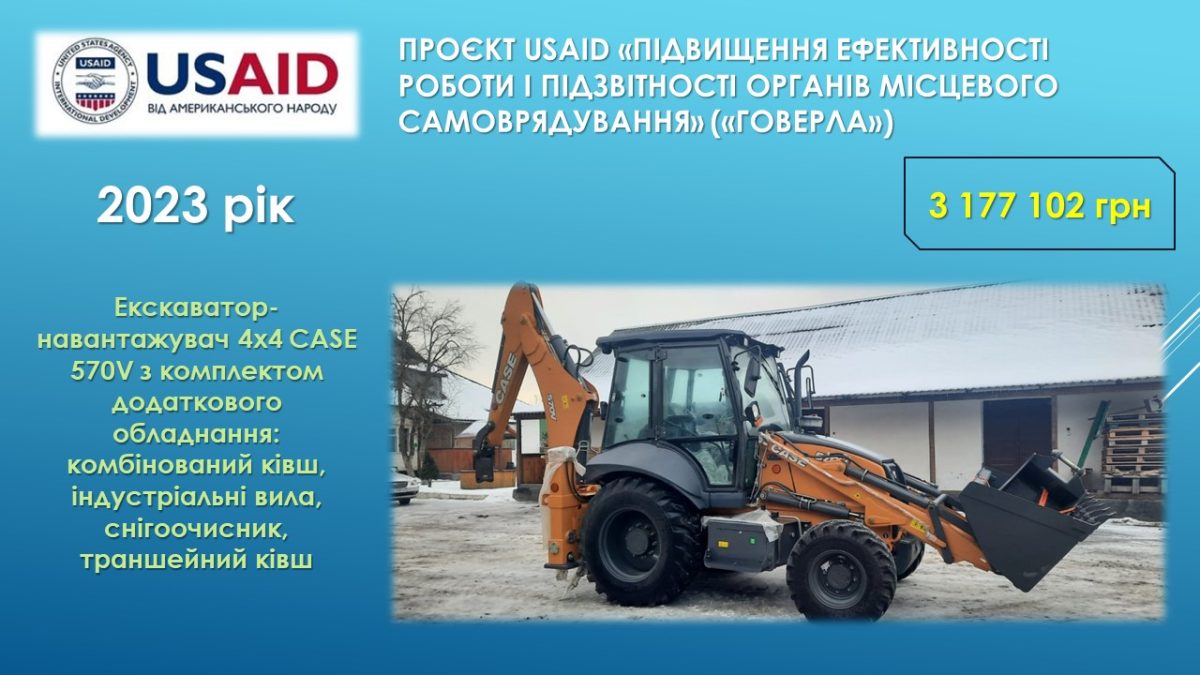 UNITED STATES AGENCY INTERNATIONAL DEVELOPMENT USAID
USAID
ВІД АМЕРИКАНСЬКОГО НАРОДУ

ПРОЄКТ USAID «ПІДВИЩЕННЯ ЕФЕКТИВНОСТІ РОБОТИ І ПІДЗВІТНОСТІ ОРГАНІВ МІСЦЕВОГО САМОВРЯДУВАННЯ» («ГОВЕРЛА»)

2023 рік

3 177 102 грн

Екскаватор-навантажувач 4х4 CASE 570V з комплектом додаткового обладнання: комбінований ківш, індустріальні вила, снігоочисник, траншейний ківш

CASE

CASE